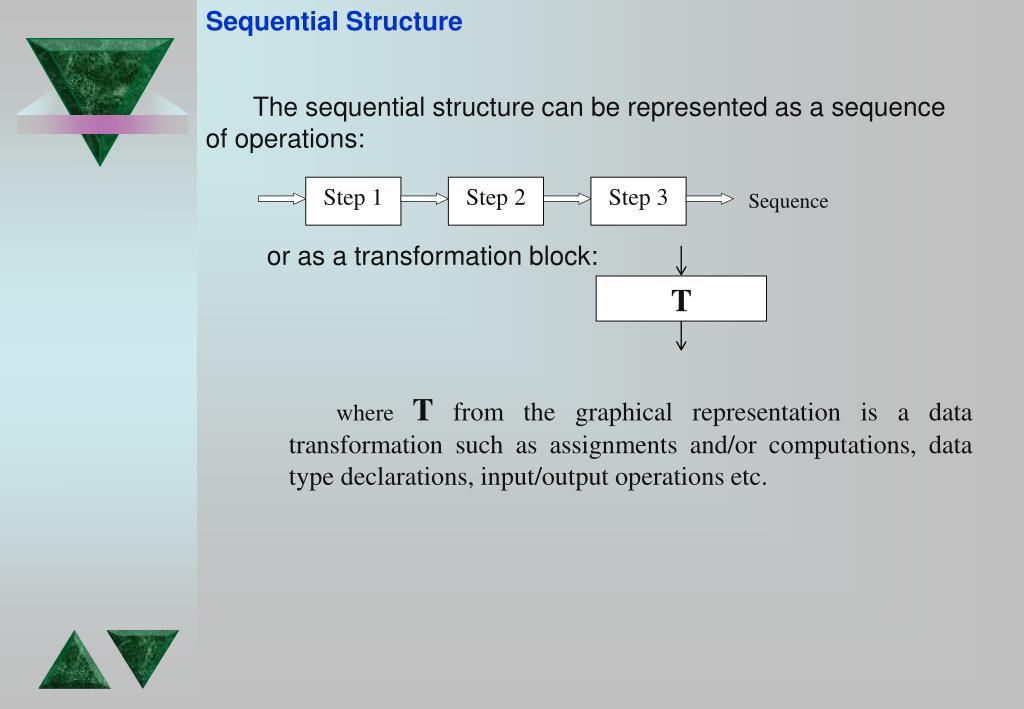 Sequential Structure

The sequential structure can be represented as a sequence of operations:

Step 1

Step 2

Step 3

Sequence

or as a transformation block:

T

where T from the graphical representation is a data transformation such as assignments and/or computations, data type declarations, input/output operations etc.